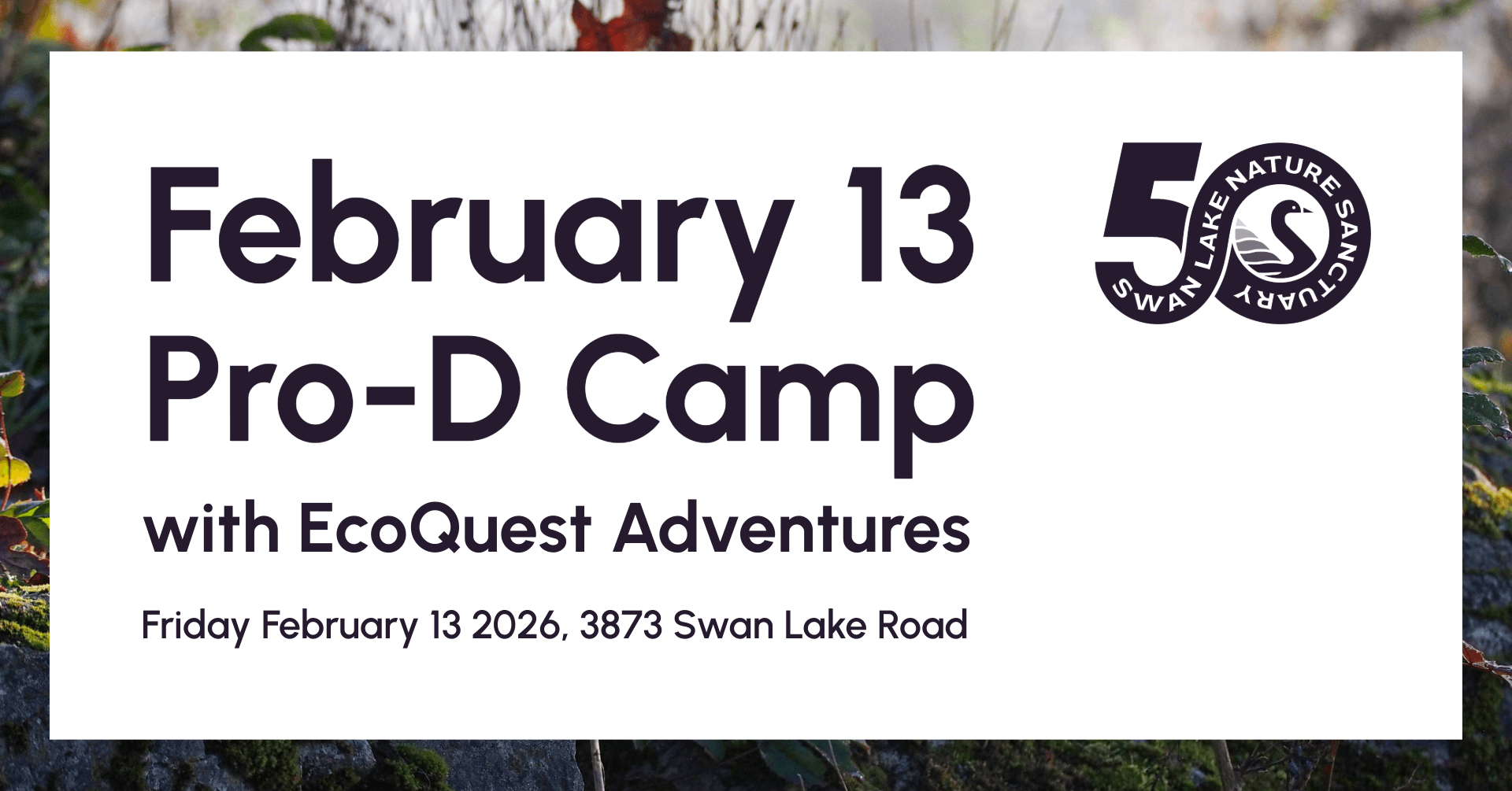 February 13
Pro-D Camp
with EcoQuest Adventures

Friday February 13 2026, 3873 Swan Lake Road

50
SWAN LAKE NATURE SANCTUARY